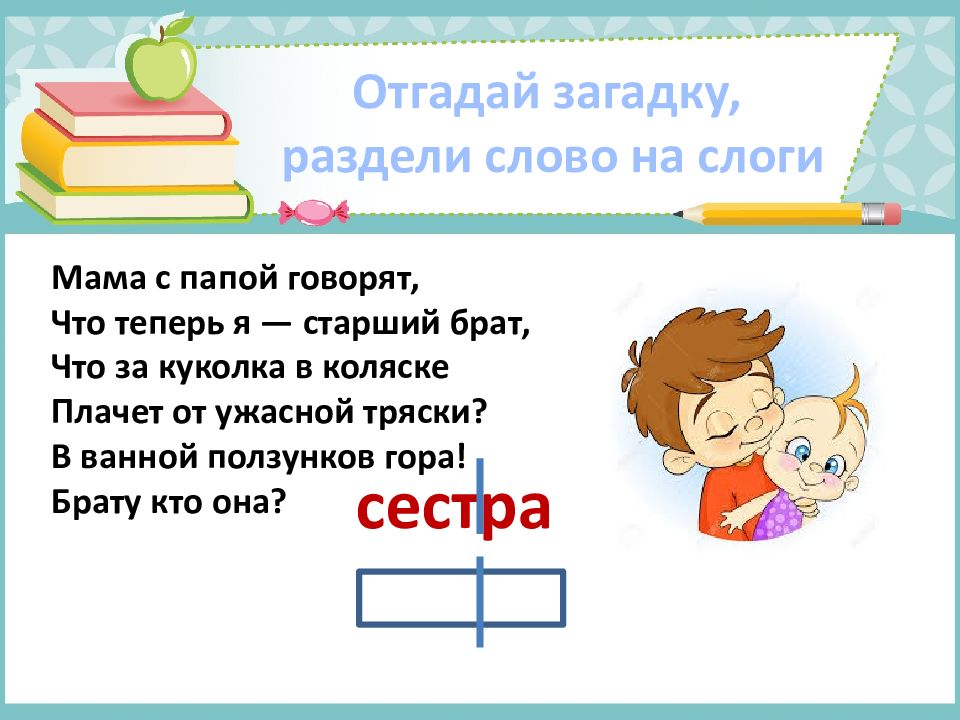 Отгадай загадку, раздели слово на слоги

Мама с папой говорят,
Что теперь я — старший брат,
Что за куколка в коляске
Плачет от ужасной тряски?
В ванной ползунков гора!
Брату кто она?

сестра